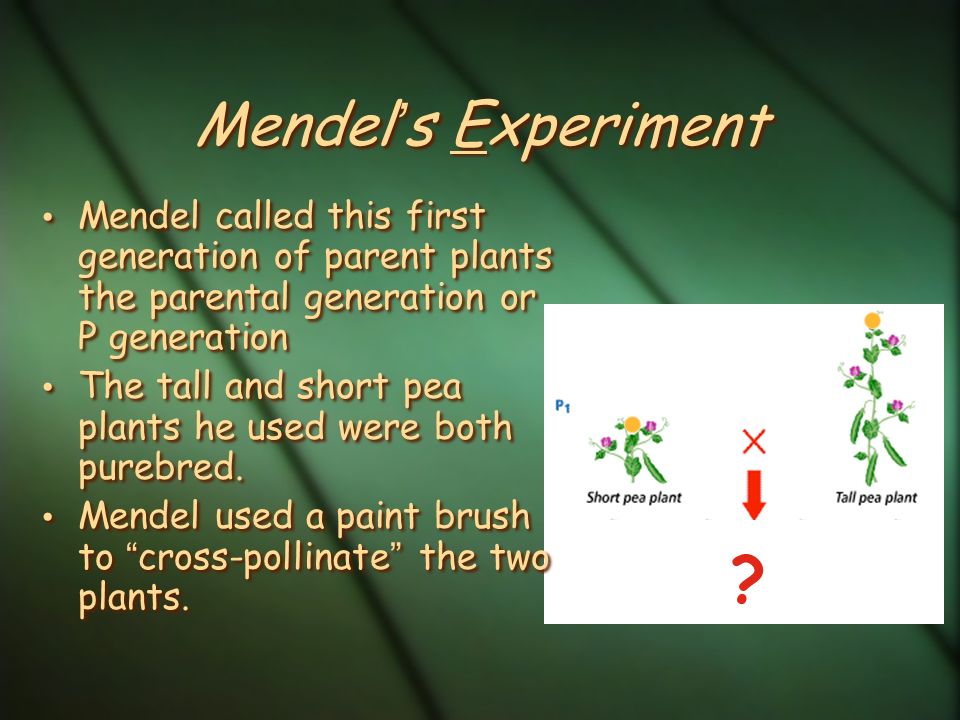 Mendel's Experiment

• Mendel called this first generation of parent plants the parental generation or P generation
• The tall and short pea plants he used were both purebred.
• Mendel used a paint brush to "cross-pollinate" the two plants.

$P_1$

Short pea plant

×

Tall pea plant

?